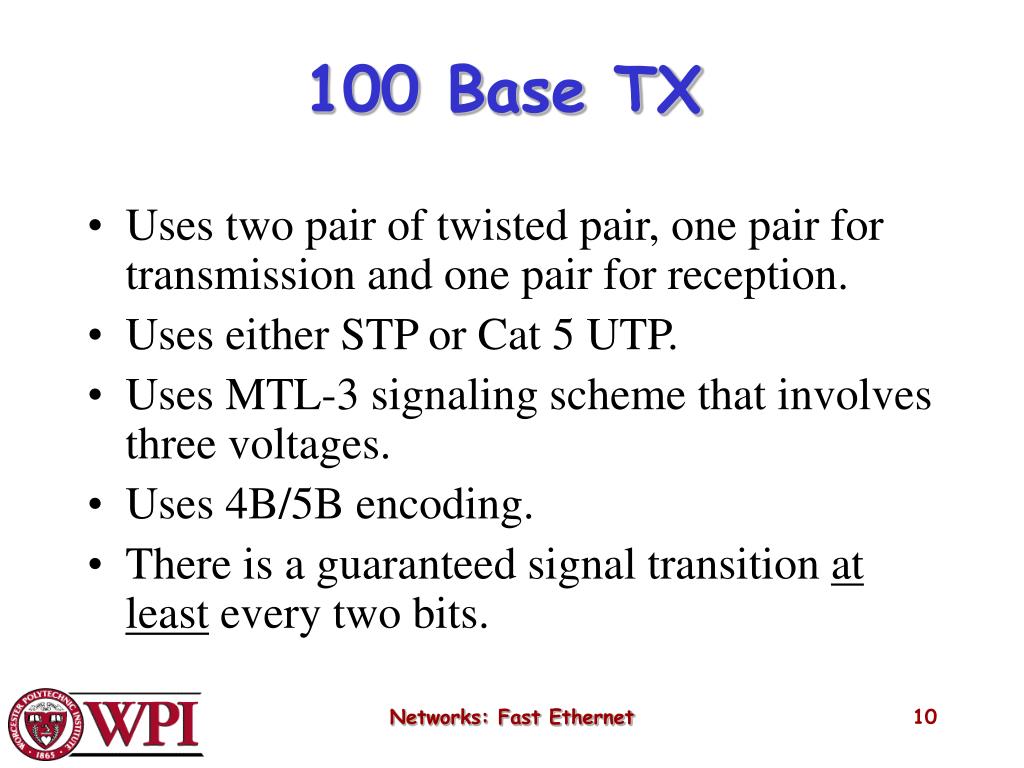 100 Base TX

• Uses two pair of twisted pair, one pair for transmission and one pair for reception.
• Uses either STP or Cat 5 UTP.
• Uses MTL-3 signaling scheme that involves three voltages.
• Uses 4B/5B encoding.
• There is a guaranteed signal transition at least every two bits.

WORCESTER POLYTECHNIC INSTITUTE 1865 WPI

Networks: Fast Ethernet

10